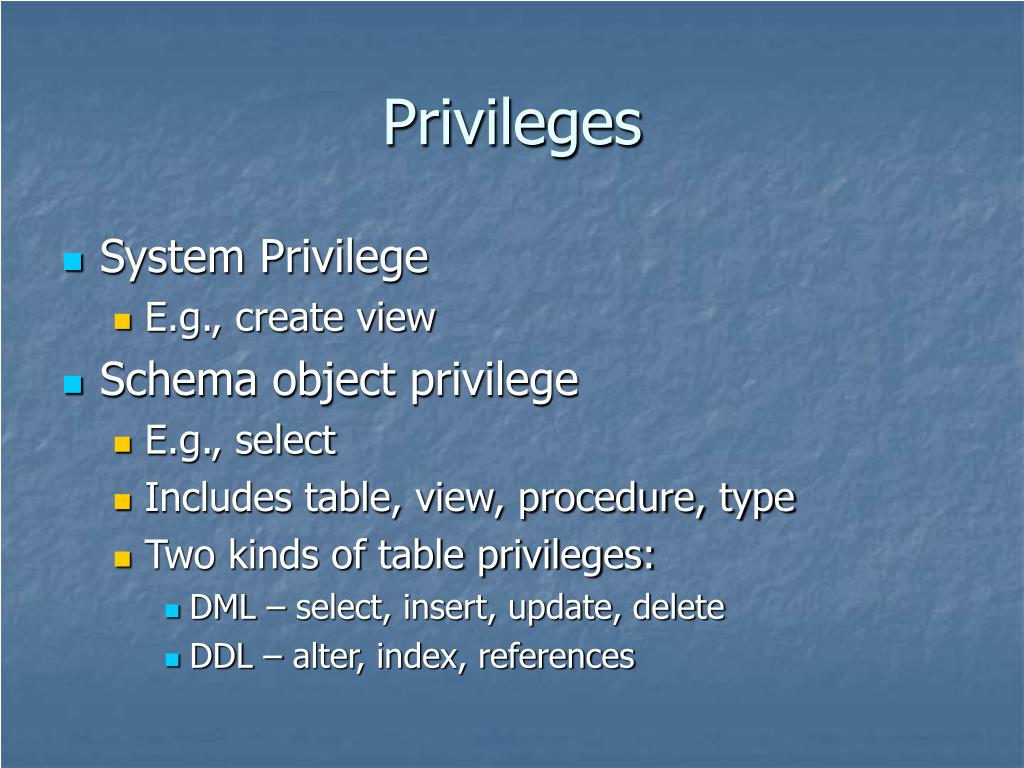 Privileges

System Privilege
E.g., create view
Schema object privilege
E.g., select
Includes table, view, procedure, type
Two kinds of table privileges:
DML – select, insert, update, delete
DDL – alter, index, references